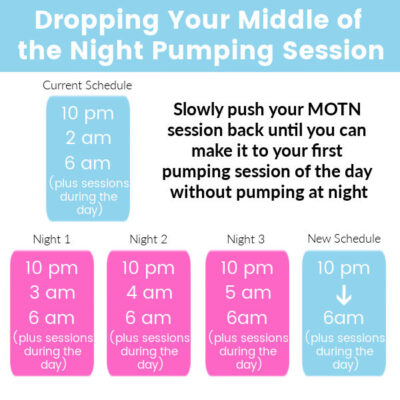 Dropping Your Middle of the Night Pumping Session

Current Schedule

10 pm
2 am
6 am
(plus sessions during the day)

Slowly push your MOTN session back until you can make it to your first pumping session of the day without pumping at night

Night 1

10 pm
3 am
6 am
(plus sessions during the day)

Night 2

10 pm
4 am
6 am
(plus sessions during the day)

Night 3

10 pm
5 am
6am
(plus sessions during the day)

New Schedule

10 pm
↓
6am
(plus sessions during the day)